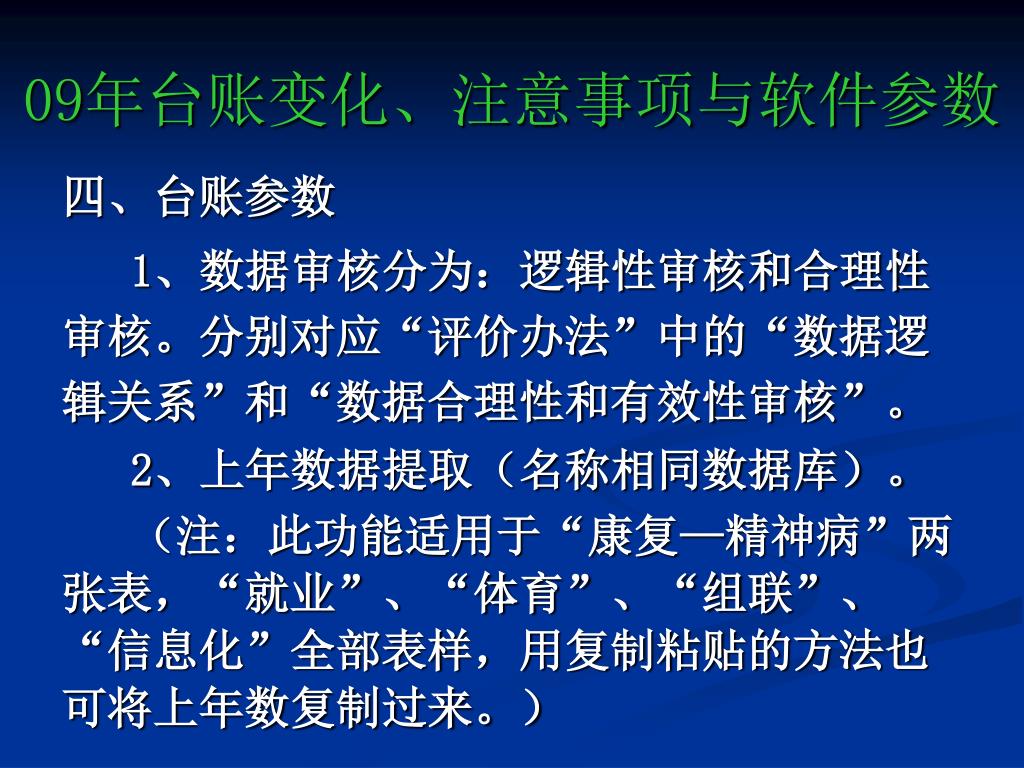 09年台账变化、注意事项与软件参数

四、台账参数

1、数据审核分为：逻辑性审核和合理性审核。分别对应“评价办法”中的“数据逻辑关系”和“数据合理性和有效性审核”。

2、上年数据提取（名称相同数据库）。

（注：此功能适用于“康复—精神病”两张表，“就业”、“体育”、“组联”、“信息化”全部表样，用复制粘贴的方法也可将上年数复制过来。）